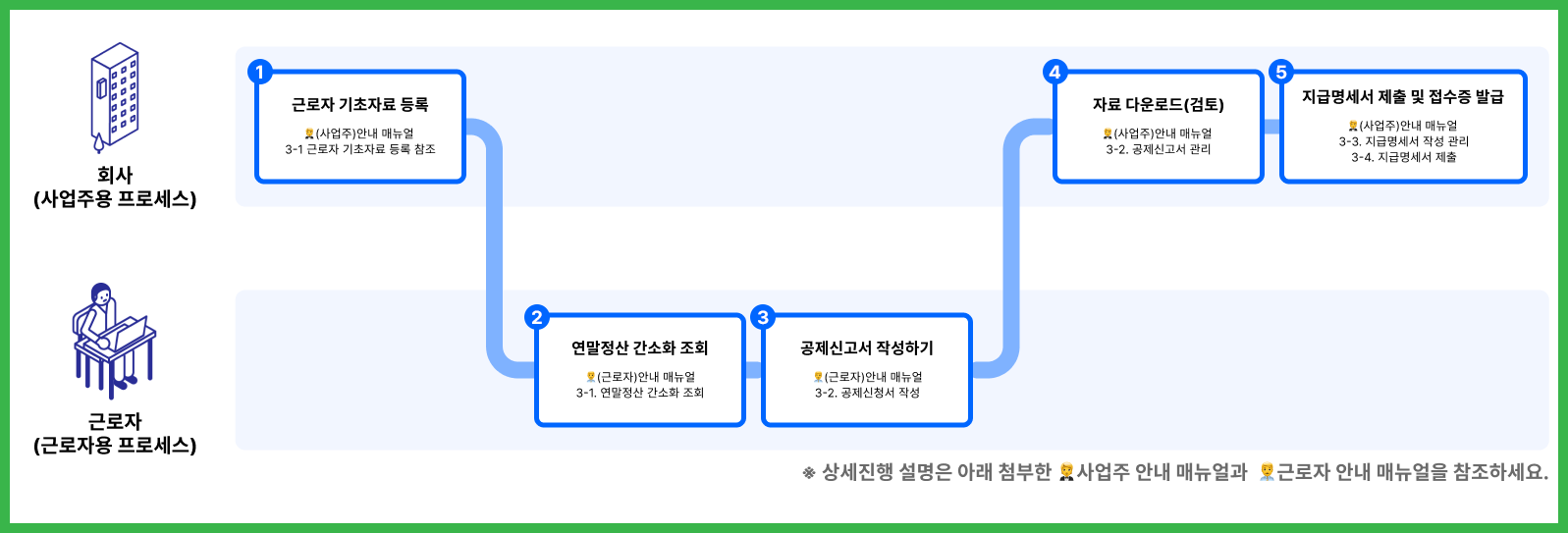 회사
(사업주용 프로세스)

근로자
(근로자용 프로세스)

1
근로자 기초자료 등록
(사업주)안내 매뉴얼
3-1 근로자 기초자료 등록 참조

2
연말정산 간소화 조회
(근로자)안내 매뉴얼
3-1. 연말정산 간소화 조회

3
공제신고서 작성하기
(근로자)안내 매뉴얼
3-2. 공제신청서 작성

4
자료 다운로드(검토)
(사업주)안내 매뉴얼
3-2. 공제신고서 관리

5
지급명세서 제출 및 접수증 발급
(사업주)안내 매뉴얼
3-3. 지급명세서 작성 관리
3-4. 지급명세서 제출

※ 상세진행 설명은 아래 첨부한 사업주 안내 매뉴얼과 근로자 안내 매뉴얼을 참조하세요.